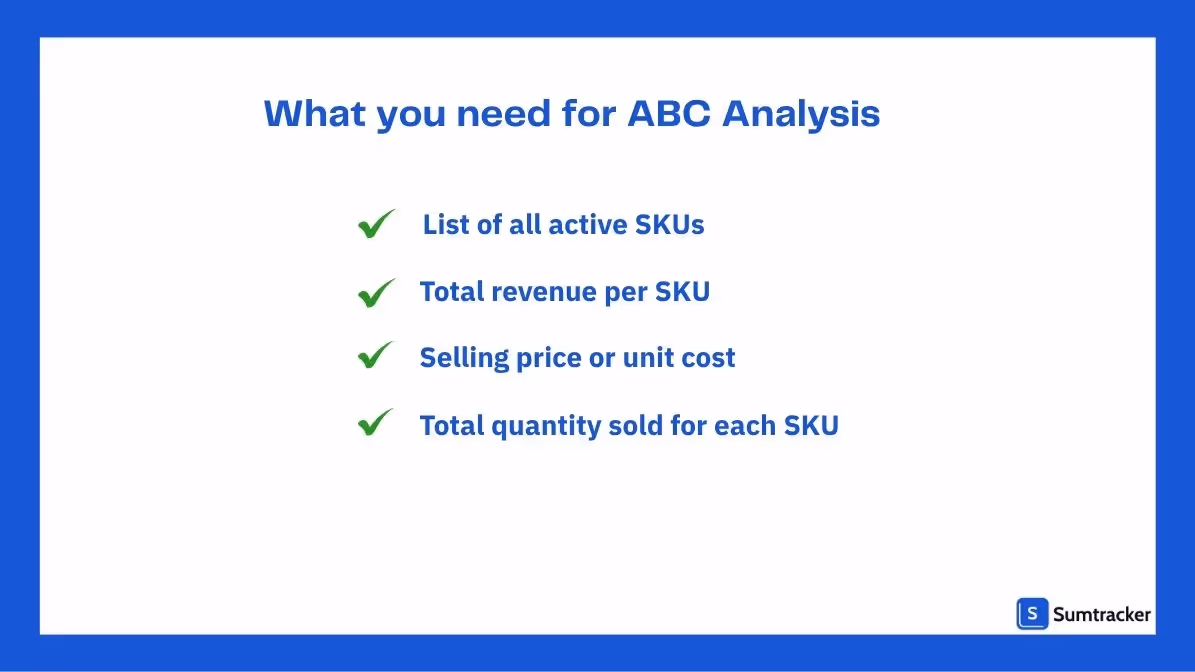 What you need for ABC Analysis

List of all active SKUs

Total revenue per SKU

Selling price or unit cost

Total quantity sold for each SKU

S Sumtracker